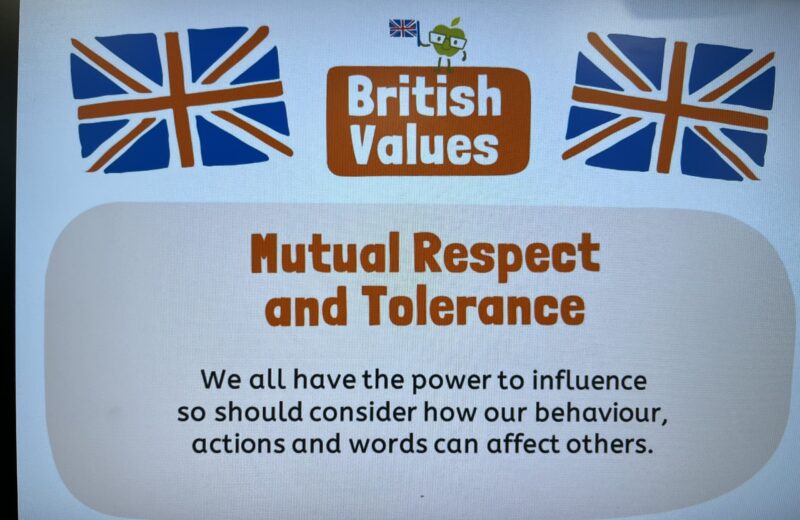 British Values

Mutual Respect and Tolerance

We all have the power to influence so should consider how our behaviour, actions and words can affect others.